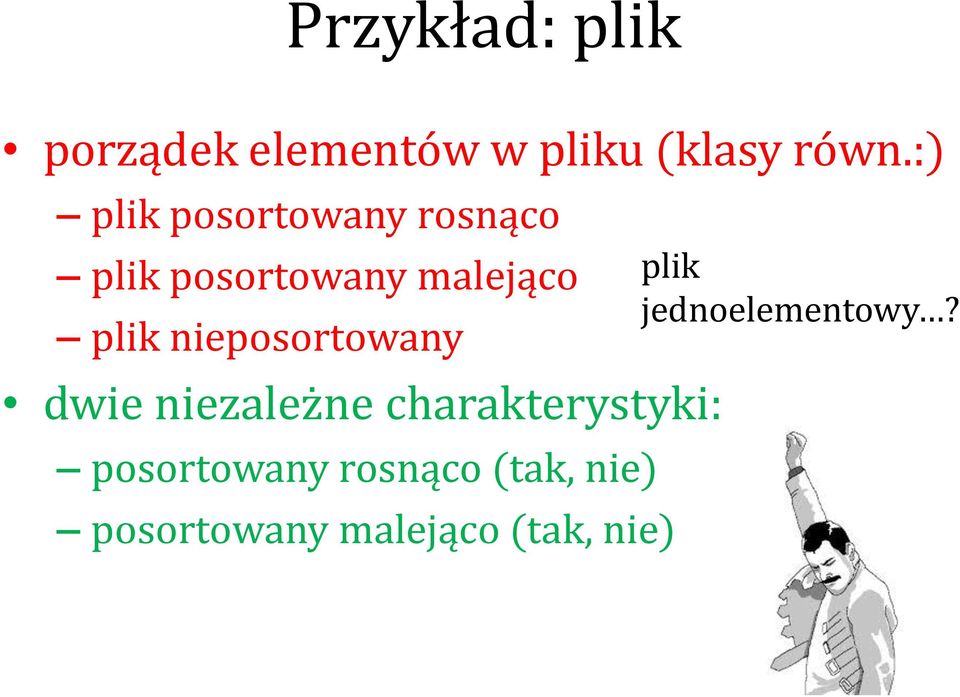 Przykład: plik

• porządek elementów w pliku (klasy równ.:)
– plik posortowany rosnąco
– plik posortowany malejąco
– plik nieposortowany

plik jednoelementowy…?

• dwie niezależne charakterystyki:
– posortowany rosnąco (tak, nie)
– posortowany malejąco (tak, nie)